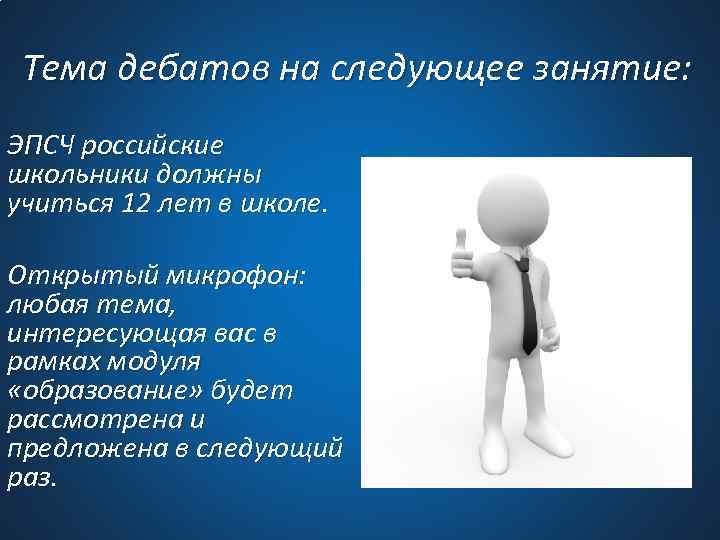 Тема дебатов на следующее занятие:

ЭПСЧ российские школьники должны учиться 12 лет в школе.

Открытый микрофон: любая тема, интересующая вас в рамках модуля «образование» будет рассмотрена и предложена в следующий раз.